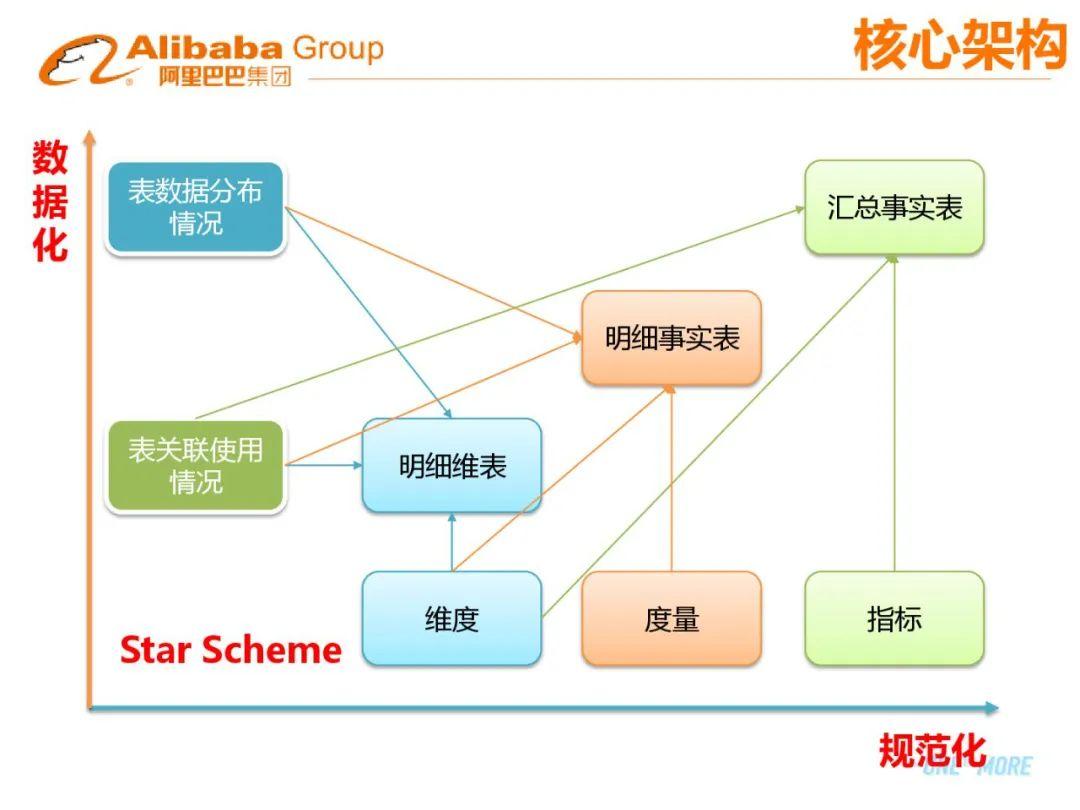 Alibaba Group
阿里巴巴集团

核心架构

数据化

表数据分布情况

汇总事实表

明细事实表

表关联使用情况

明细维表

维度

度量

指标

Star Scheme

规范化

ONE MORE